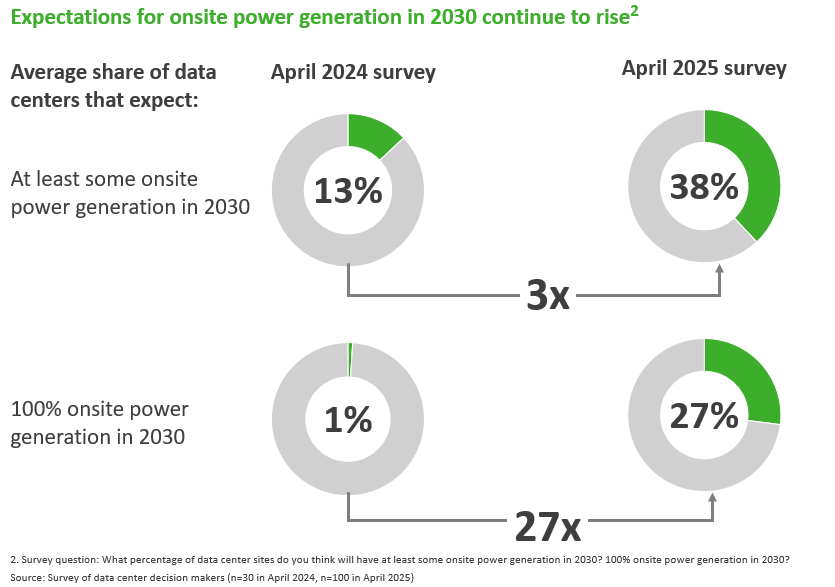 Expectations for onsite power generation in 2030 continue to rise$^2$

Average share of data centers that expect:

April 2024 survey

April 2025 survey

At least some onsite power generation in 2030

13%

38%

3x

100% onsite power generation in 2030

1%

27%

27x

2. Survey question: What percentage of data center sites do you think will have at least some onsite power generation in 2030? 100% onsite power generation in 2030?
Source: Survey of data center decision makers (n=30 in April 2024, n=100 in April 2025)